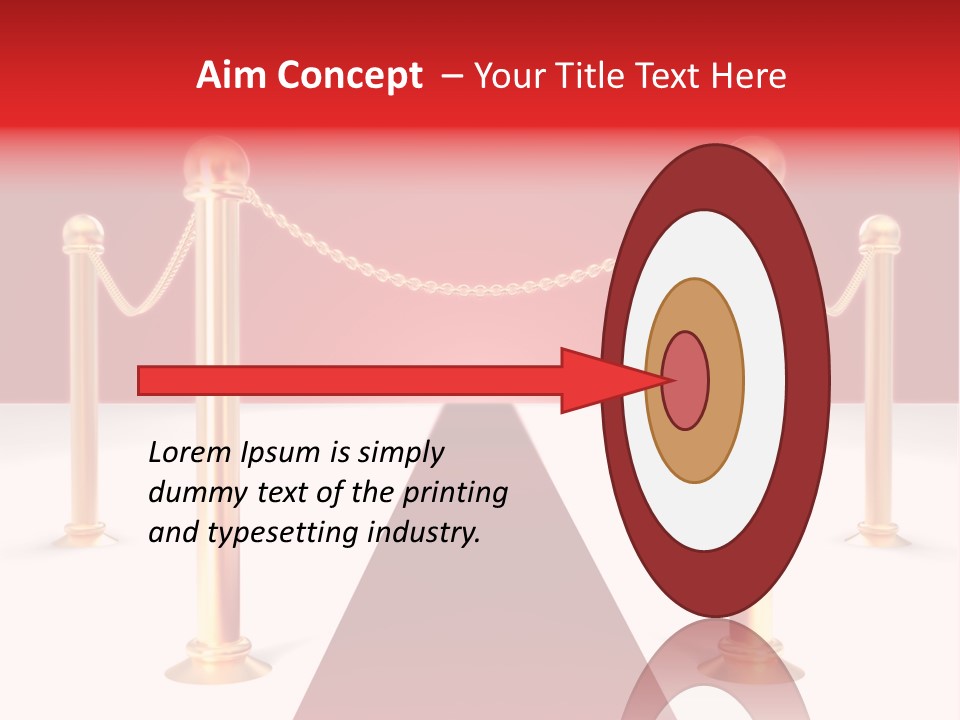 Aim Concept – Your Title Text Here

Lorem Ipsum is simply dummy text of the printing and typesetting industry.